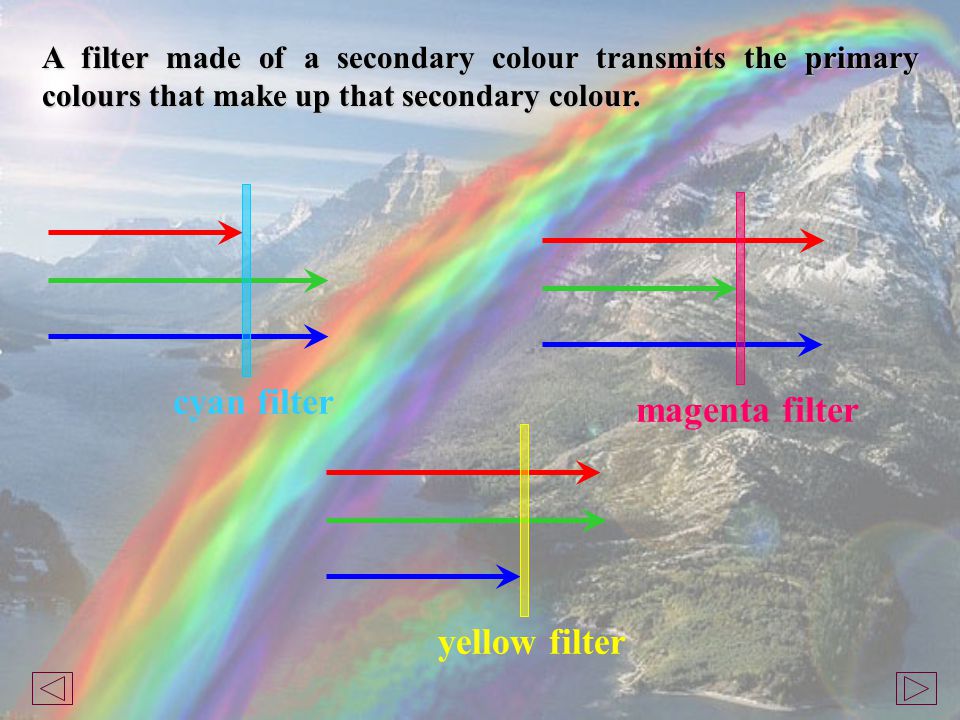 A filter made of a secondary colour transmits the primary colours that make up that secondary colour.

cyan filter

magenta filter

yellow filter